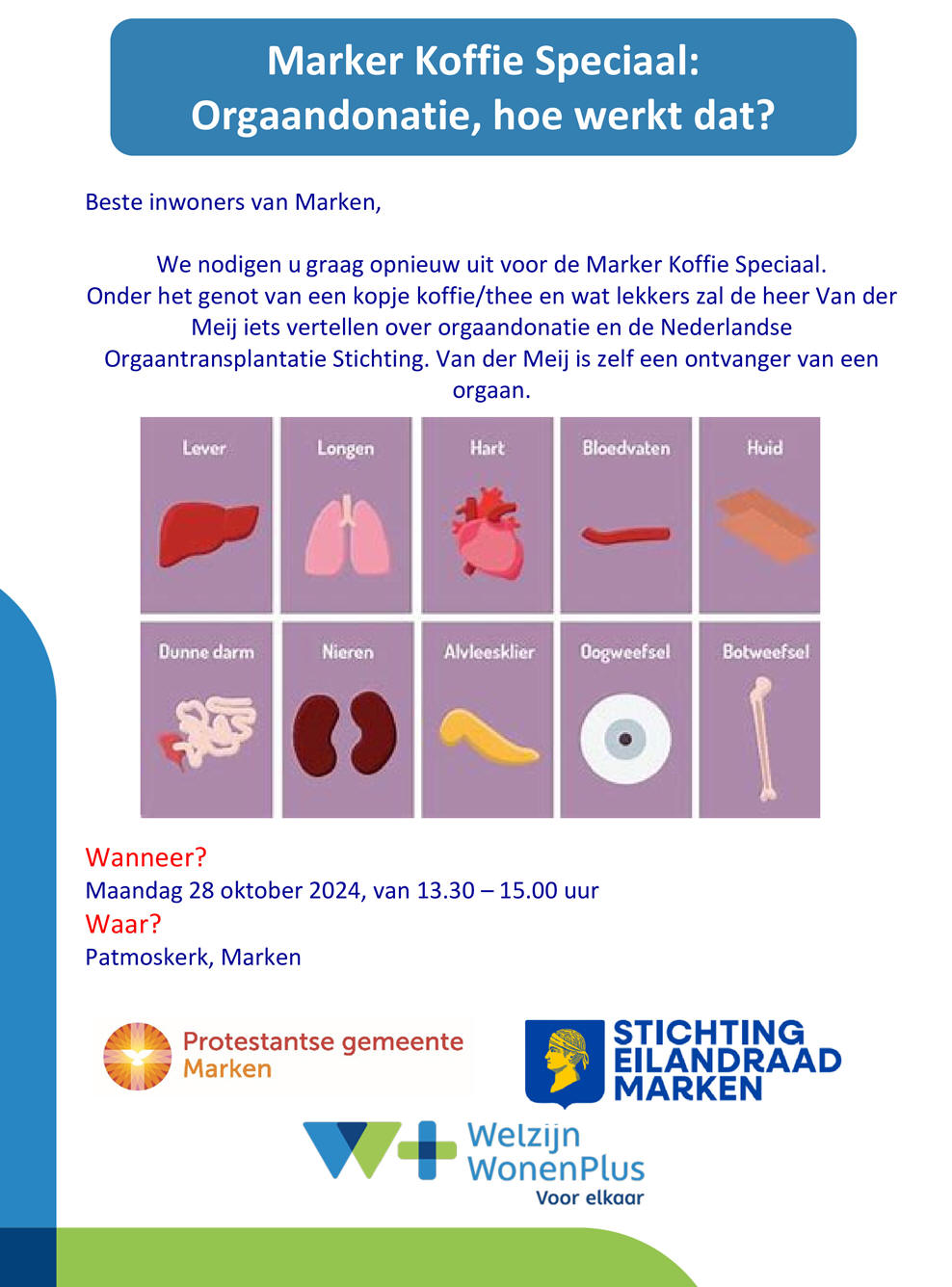 Marker Koffie Speciaal:
Orgaandonatie, hoe werkt dat?

Beste inwoners van Marken,

We nodigen u graag opnieuw uit voor de Marker Koffie Speciaal. Onder het genot van een kopje koffie/thee en wat lekkers zal de heer Van der Meij iets vertellen over orgaandonatie en de Nederlandse Orgaantransplantatie Stichting. Van der Meij is zelf een ontvanger van een orgaan.

Lever
Longen
Hart
Bloedvaten
Huid
Dunne darm
Nieren
Alvleesklier
Oogweefsel
Botweefsel

Wanneer?
Maandag 28 oktober 2024, van 13.30 – 15.00 uur
Waar?
Patmoskerk, Marken

Protestantse gemeente Marken

STICHTING EILANDRAAD MARKEN

Welzijn WonenPlus
Voor elkaar